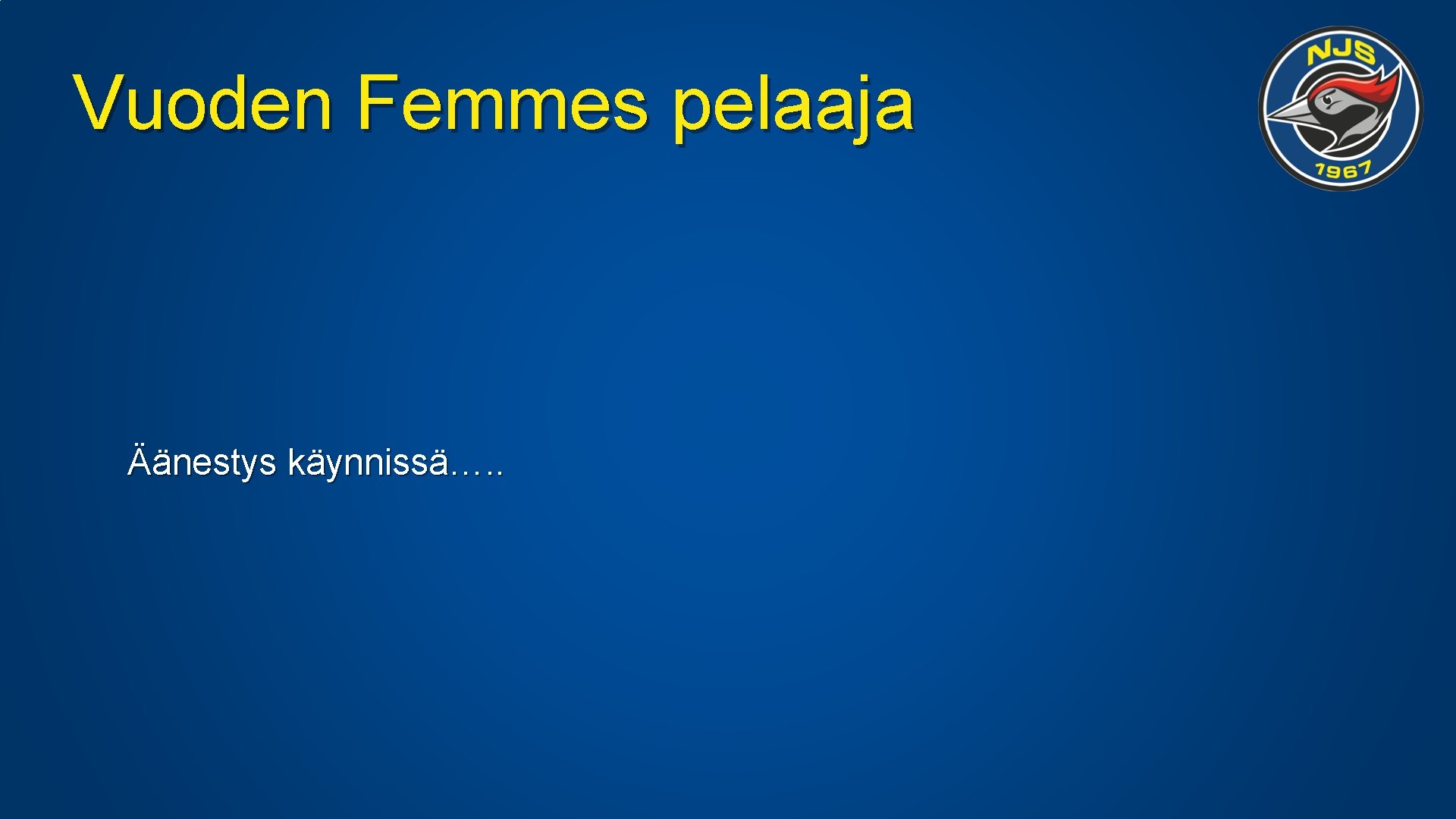 Vuoden Femmes pelaaja

NJS
1967

Äänestys käynnissä…..